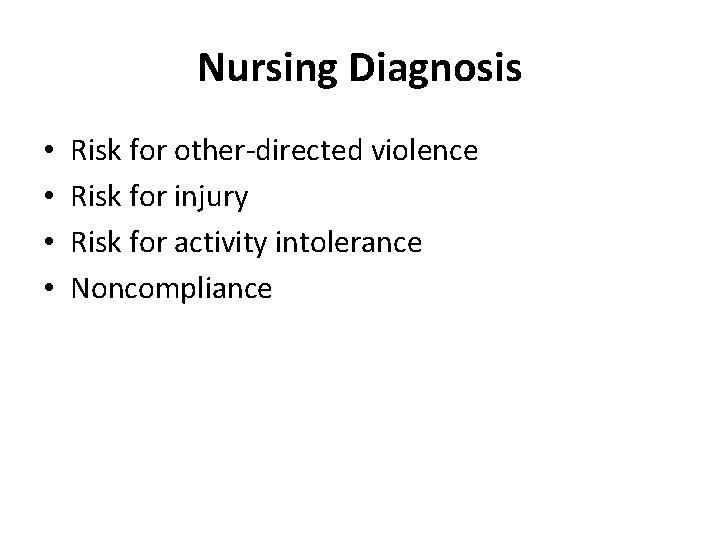 Nursing Diagnosis

• Risk for other-directed violence
• Risk for injury
• Risk for activity intolerance
• Noncompliance